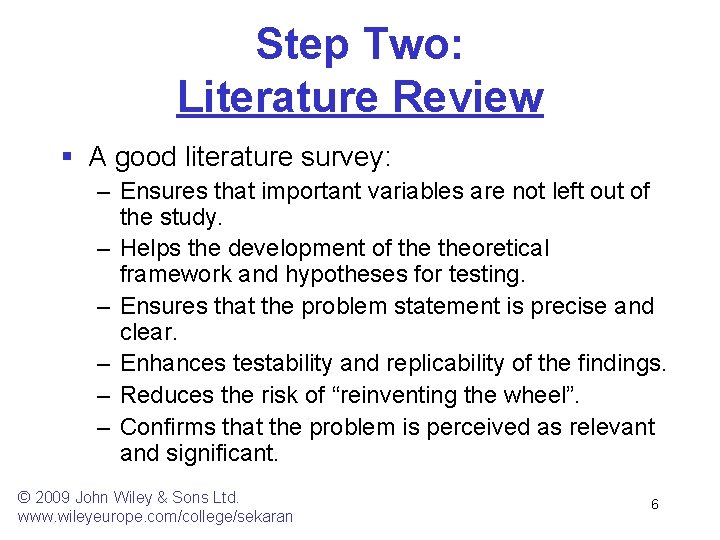 Step Two:
Literature Review

▪ A good literature survey:
– Ensures that important variables are not left out of the study.
– Helps the development of the theoretical framework and hypotheses for testing.
– Ensures that the problem statement is precise and clear.
– Enhances testability and replicability of the findings.
– Reduces the risk of “reinventing the wheel”.
– Confirms that the problem is perceived as relevant and significant.

© 2009 John Wiley & Sons Ltd.
www.wileyeurope.com/college/sekaran

6